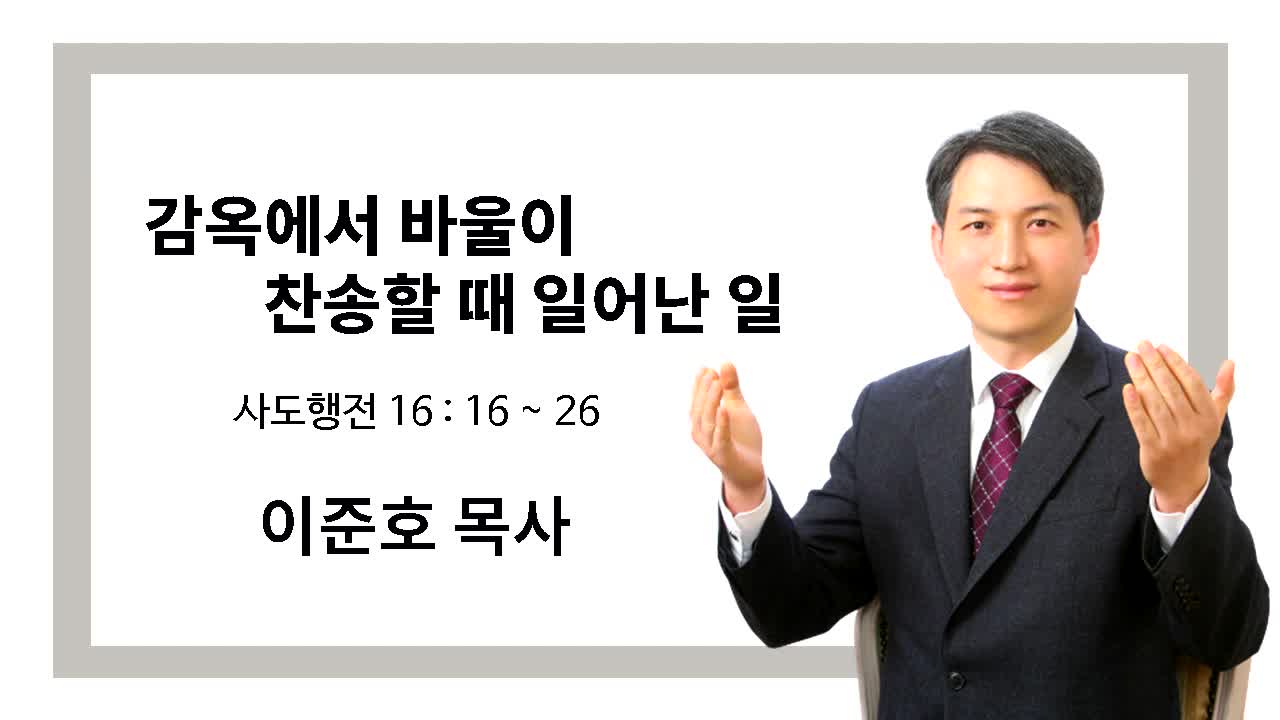 감옥에서 바울이
찬송할 때 일어난 일

사도행전 16 : 16 ~ 26

이준호 목사